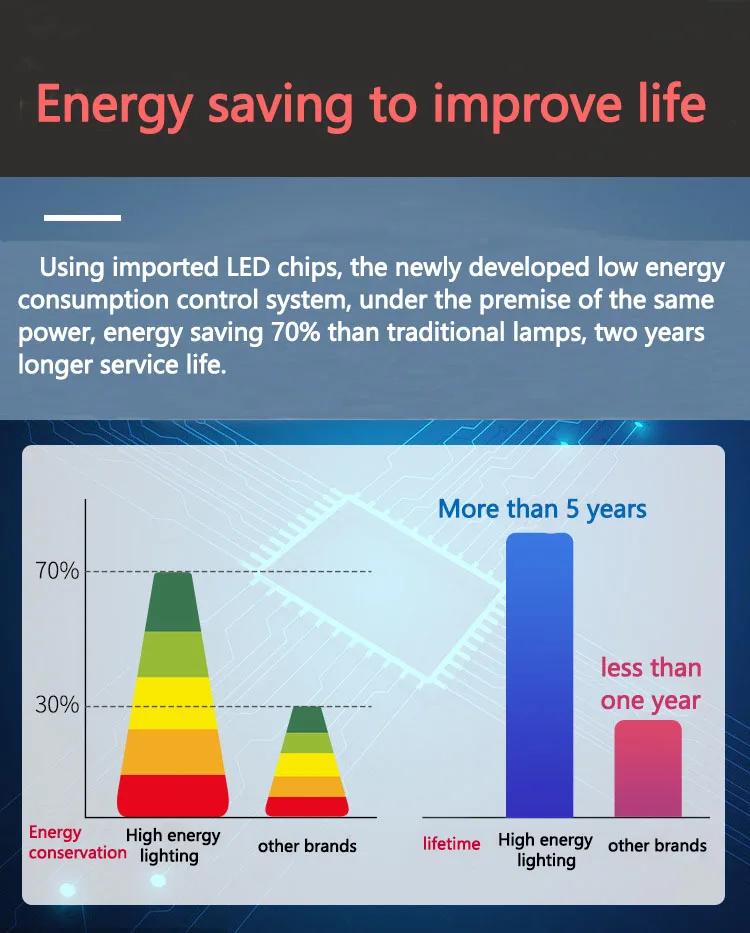 Energy saving to improve life

Using imported LED chips, the newly developed low energy consumption control system, under the premise of the same power, energy saving 70% than traditional lamps, two years longer service life.

70%

30%

Energy conservation

High energy lighting

other brands

More than 5 years

less than one year

lifetime

High energy lighting

other brands